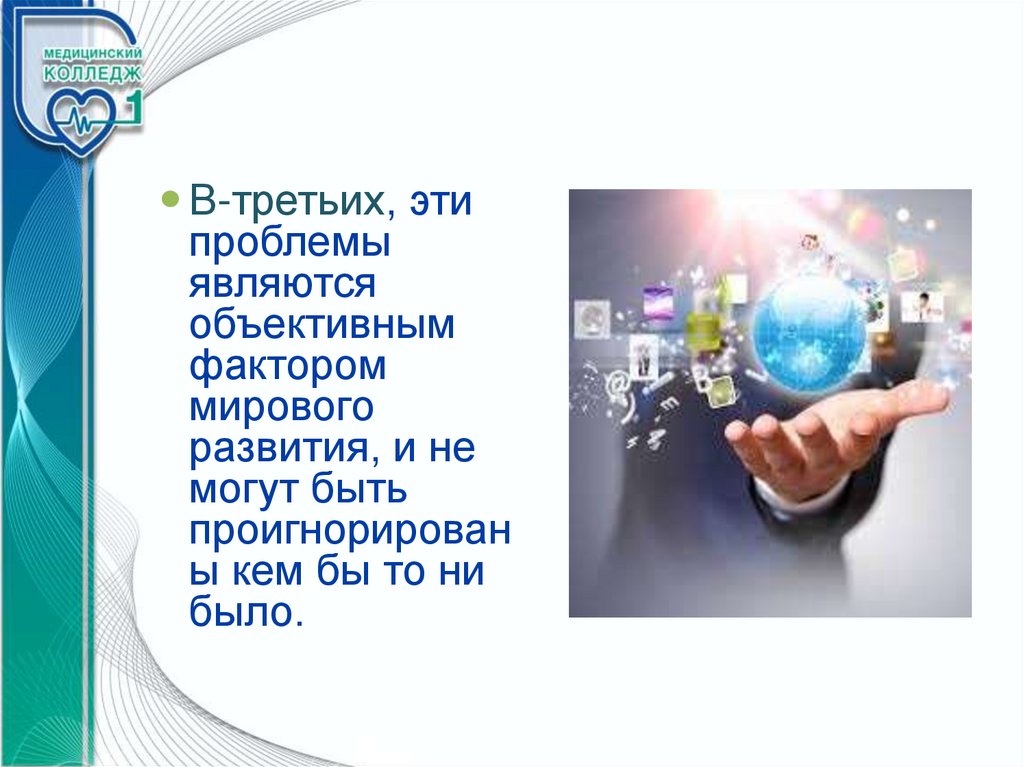 МЕДИЦИНСКИЙ КОЛЛЕДЖ 1

В-третьих, эти проблемы являются объективным фактором мирового развития, и не могут быть проигнорированы кем бы то ни было.